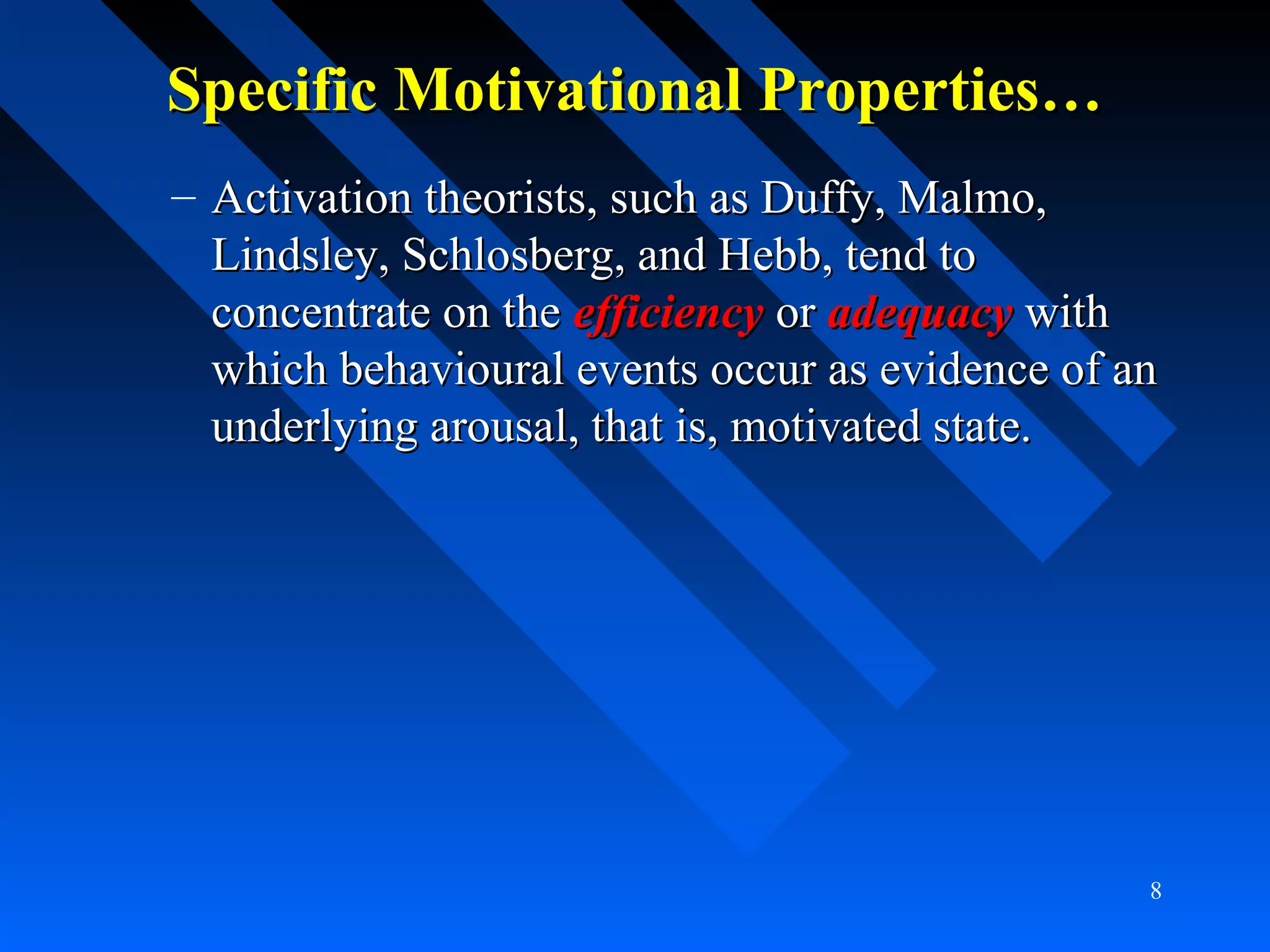 Specific Motivational Properties…

– Activation theorists, such as Duffy, Malmo, Lindsley, Schlosberg, and Hebb, tend to concentrate on the efficiency or adequacy with which behavioural events occur as evidence of an underlying arousal, that is, motivated state.

8